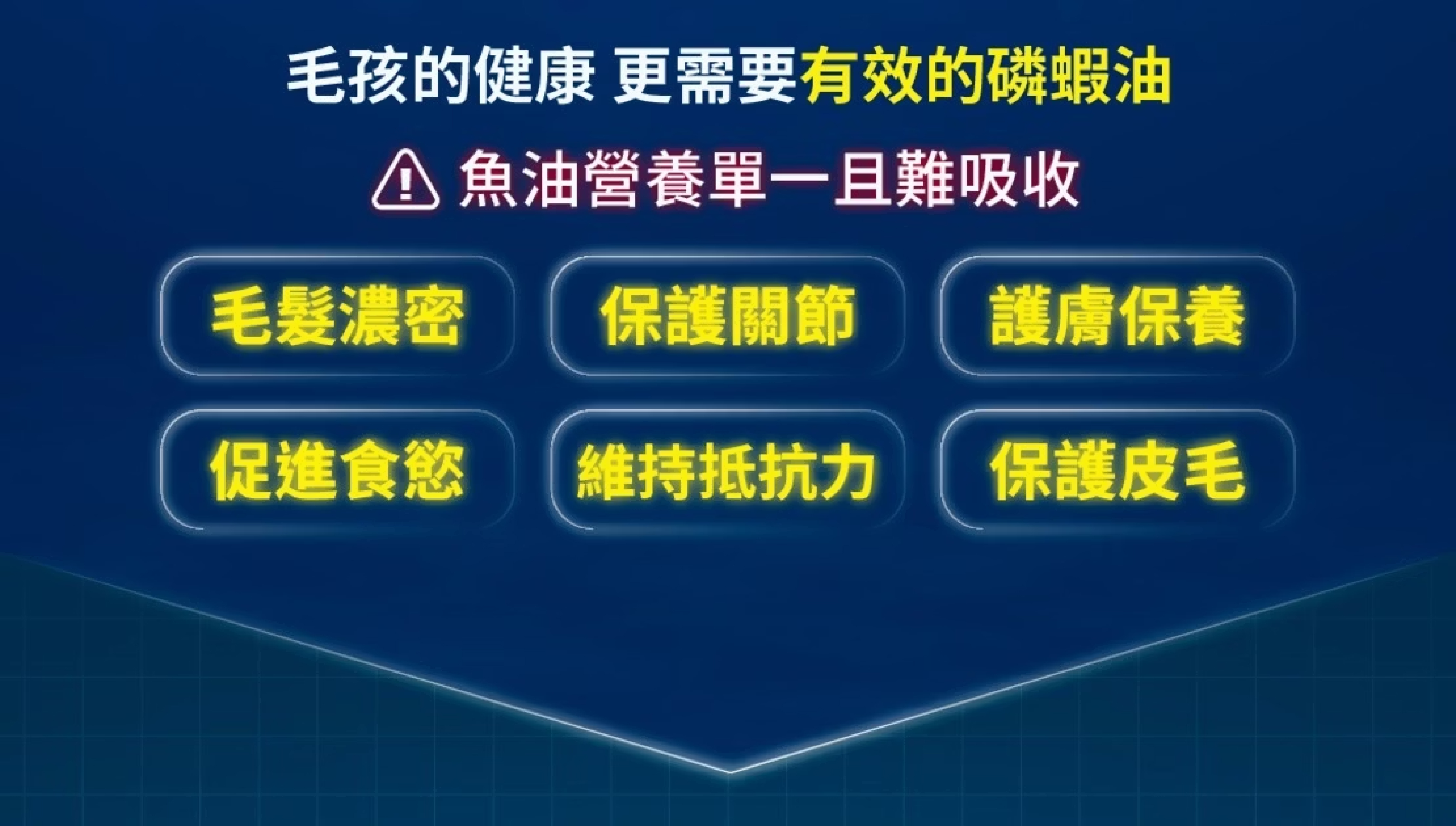 毛孩的健康 更需要有效的磷蝦油

魚油營養單一且難吸收

毛髮濃密

保護關節

護膚保養

促進食慾

維持抵抗力

保護皮毛